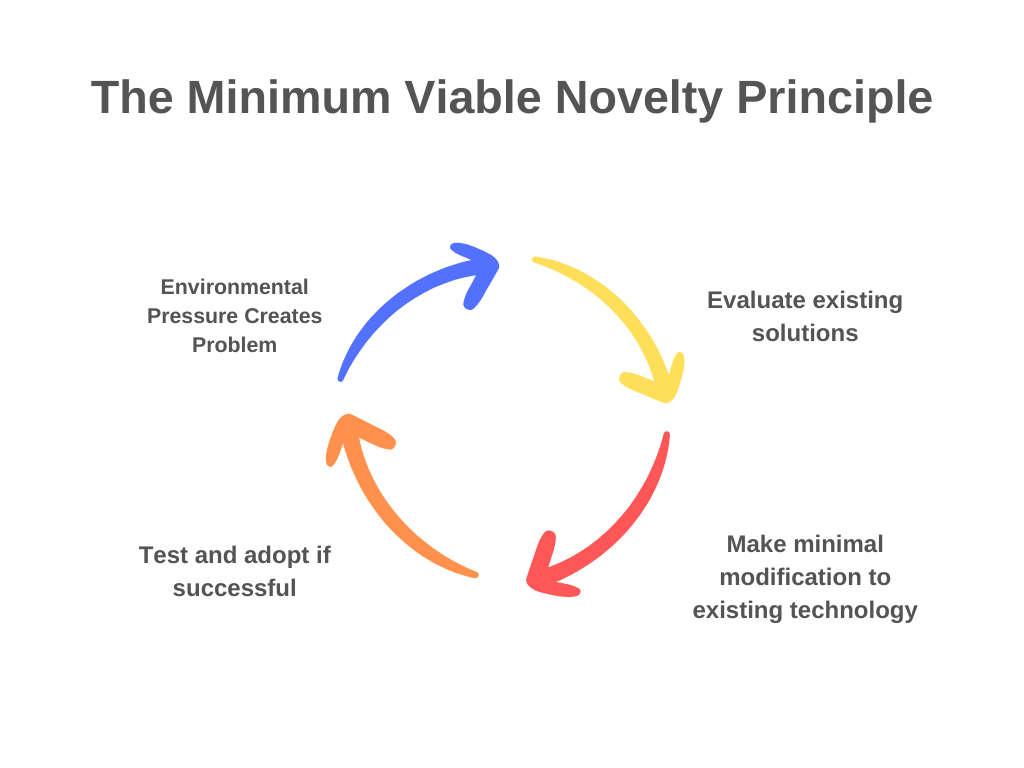 The Minimum Viable Novelty Principle

Environmental Pressure Creates Problem

Evaluate existing solutions

Make minimal modification to existing technology

Test and adopt if successful